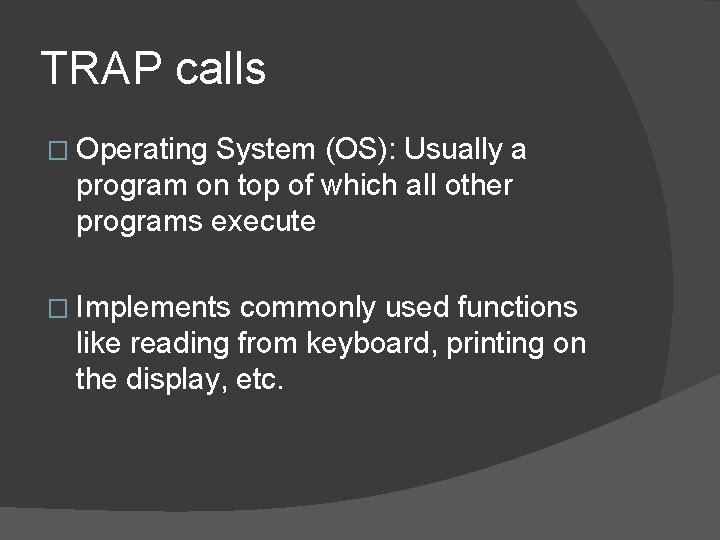 TRAP calls

□ Operating System (OS): Usually a program on top of which all other programs execute

□ Implements commonly used functions like reading from keyboard, printing on the display, etc.